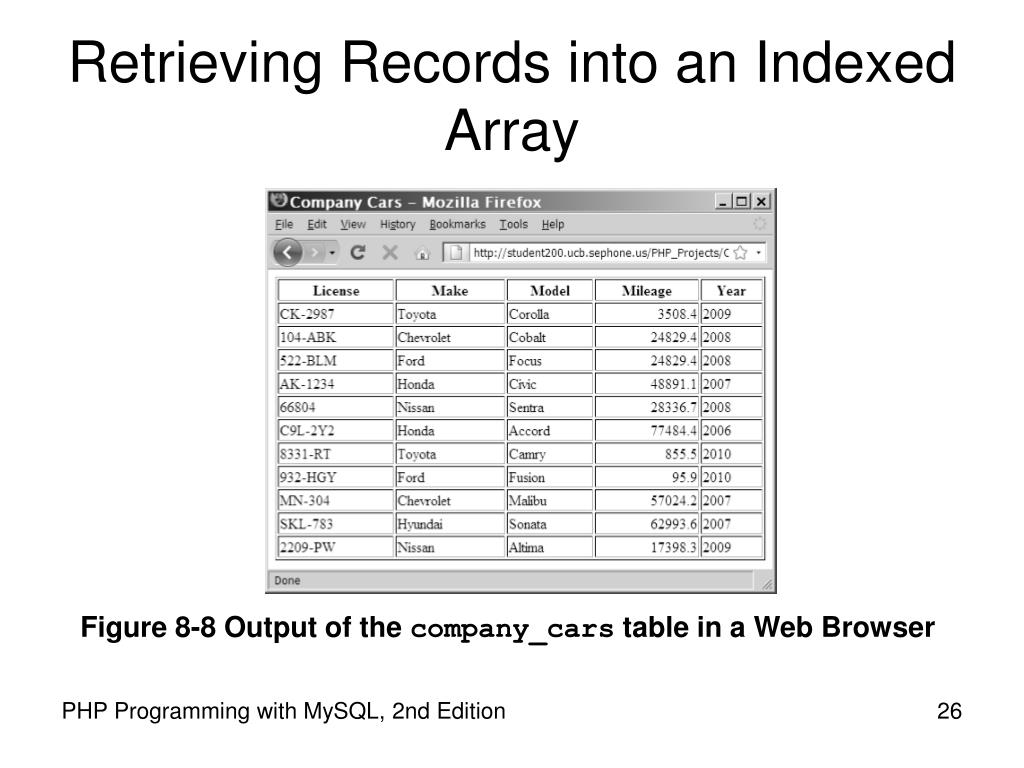 Retrieving Records into an Indexed Array

Company Cars – Mozilla Firefox

File Edit View History Bookmarks Tools Help

http://student200.ucb.sephone.us/PHP_Projects/C

| License | Make | Model | Mileage | Year |
|---|---|---|---|---|
| CK-2987 | Toyota | Corolla | 3508.4 | 2009 |
| 104-ABK | Chevrolet | Cobalt | 24829.4 | 2008 |
| 522-BLM | Ford | Focus | 24829.4 | 2008 |
| AK-1234 | Honda | Civic | 48891.1 | 2007 |
| 66804 | Nissan | Sentra | 28336.7 | 2008 |
| C9L-2Y2 | Honda | Accord | 77484.4 | 2006 |
| 8331-RT | Toyota | Camry | 855.5 | 2010 |
| 932-HGY | Ford | Fusion | 95.9 | 2010 |
| MN-304 | Chevrolet | Malibu | 57024.2 | 2007 |
| SKL-783 | Hyundai | Sonata | 62993.6 | 2007 |
| 2209-PW | Nissan | Altima | 17398.3 | 2009 |

Done

Figure 8-8 Output of the company_cars table in a Web Browser

PHP Programming with MySQL, 2nd Edition

26